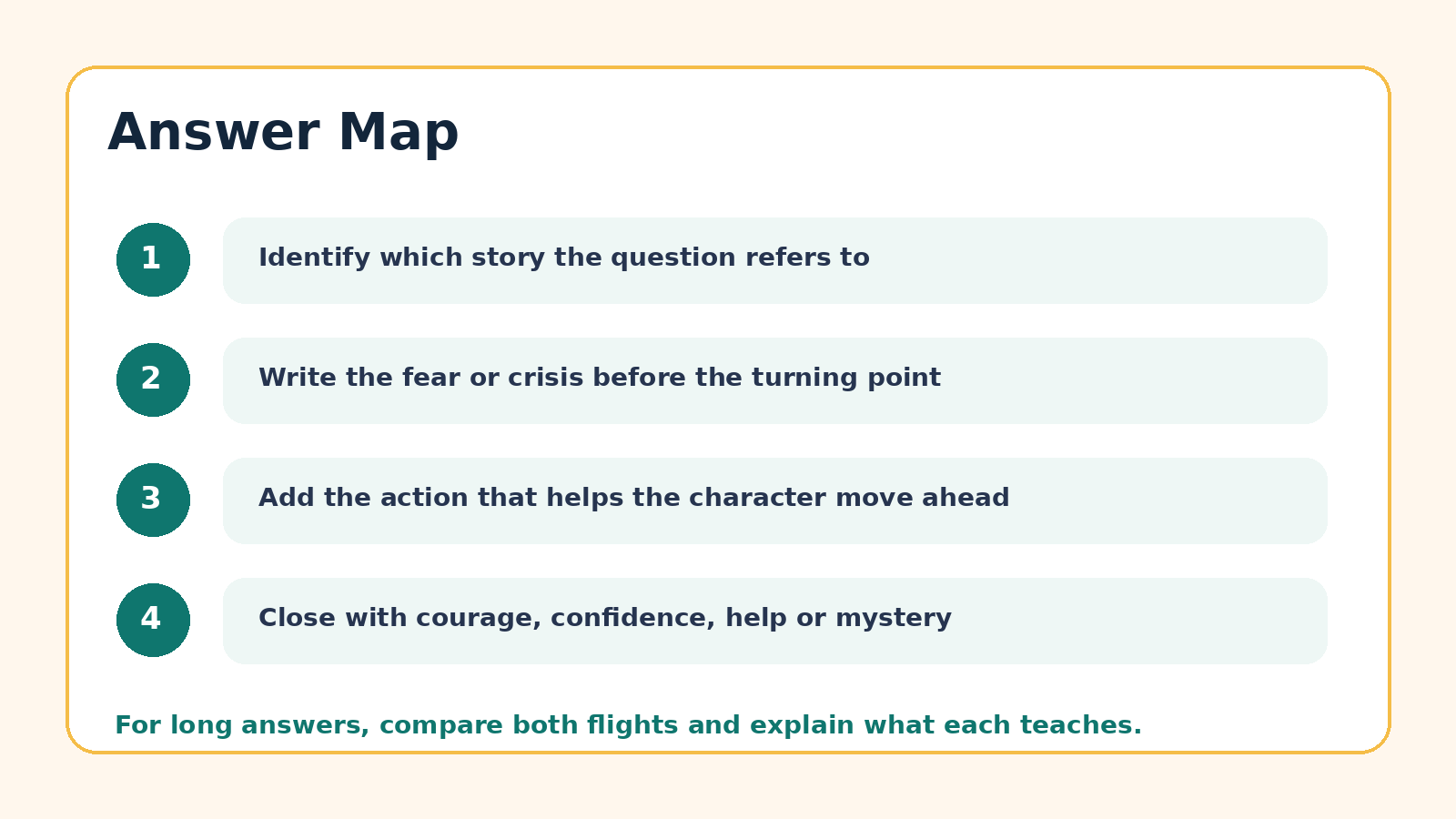 Answer Map

1 Identify which story the question refers to

2 Write the fear or crisis before the turning point

3 Add the action that helps the character move ahead

4 Close with courage, confidence, help or mystery

For long answers, compare both flights and explain what each teaches.